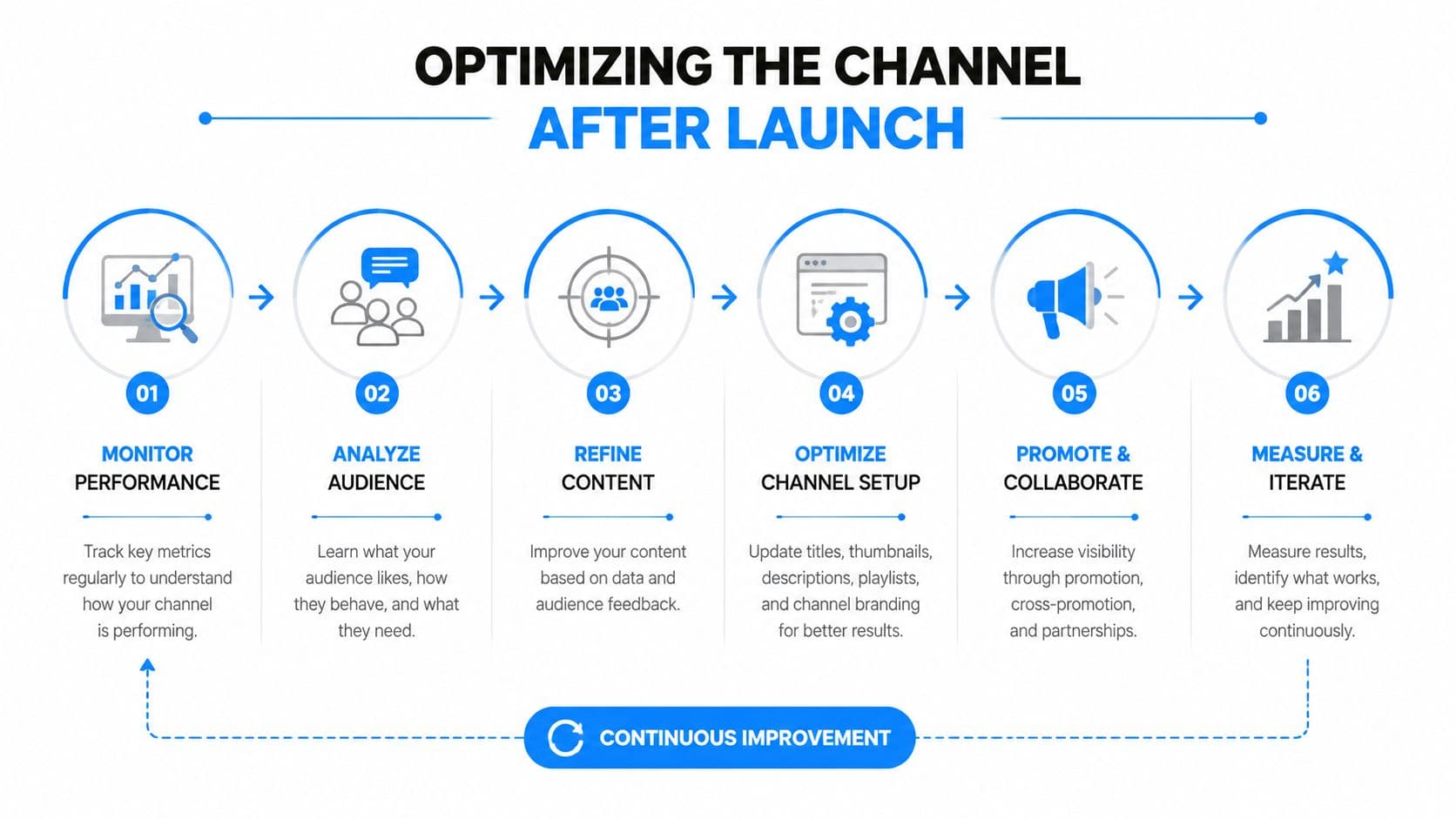 OPTIMIZING THE CHANNEL
AFTER LAUNCH

01
MONITOR PERFORMANCE
Track key metrics regularly to understand how your channel is performing.

02
ANALYZE AUDIENCE
Learn what your audience likes, how they behave, and what they need.

03
REFINE CONTENT
Improve your content based on data and audience feedback.

04
OPTIMIZE CHANNEL SETUP
Update titles, thumbnails, descriptions, playlists, and channel branding for better results.

05
PROMOTE & COLLABORATE
Increase visibility through promotion, cross-promotion, and partnerships.

06
MEASURE & ITERATE
Measure results, identify what works, and keep improving continuously.

CONTINUOUS IMPROVEMENT